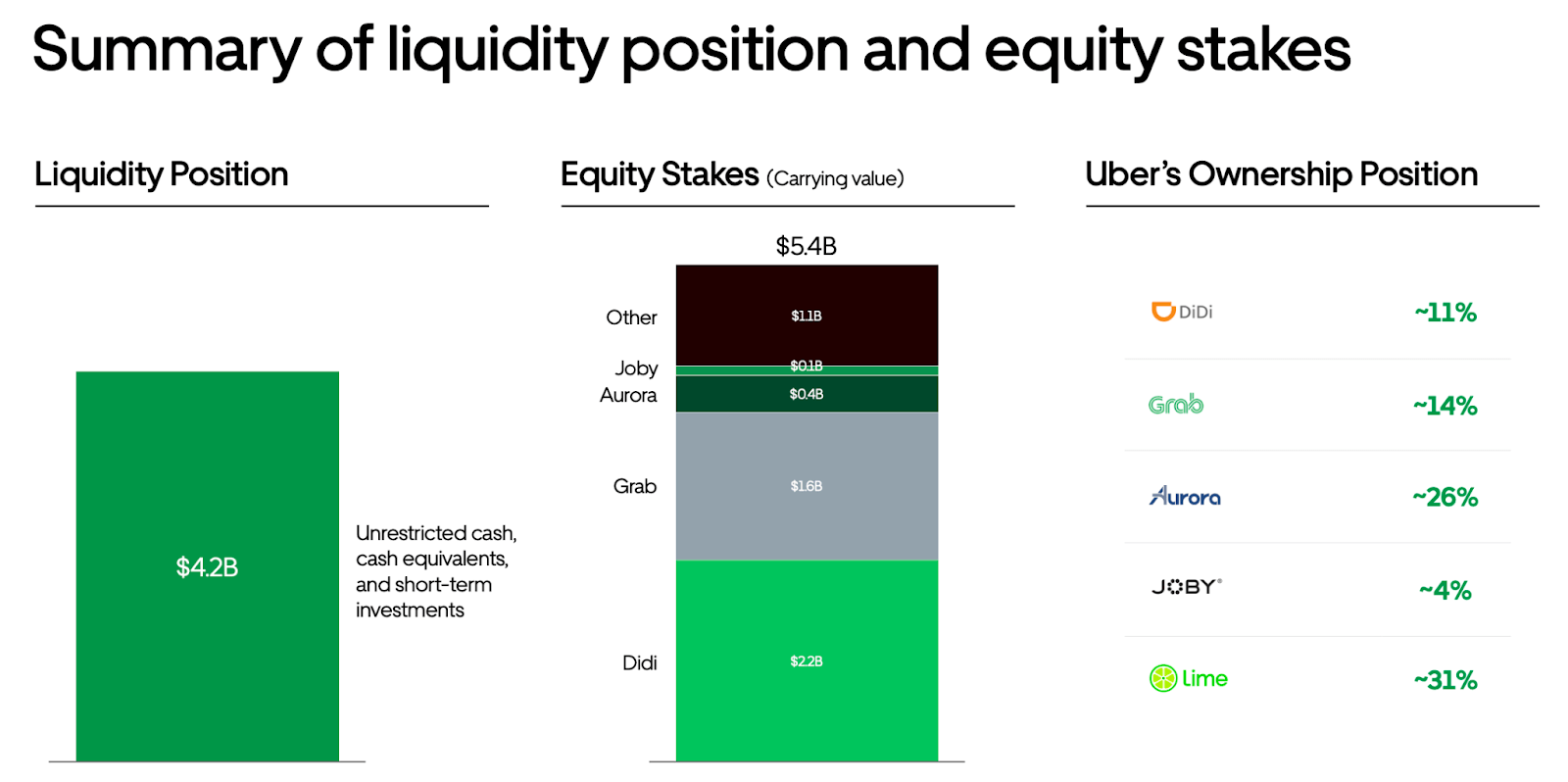 Summary of liquidity position and equity stakes

Liquidity Position

$4.2B

Unrestricted cash, cash equivalents, and short-term investments

Equity Stakes (Carrying value)

$5.4B

Other $1.1B
Joby $0.1B
Aurora $0.4B
Grab $1.6B
Didi $2.2B

Uber's Ownership Position

DiDi ~11%
Grab ~14%
Aurora ~26%
JOBY ~4%
Lime ~31%